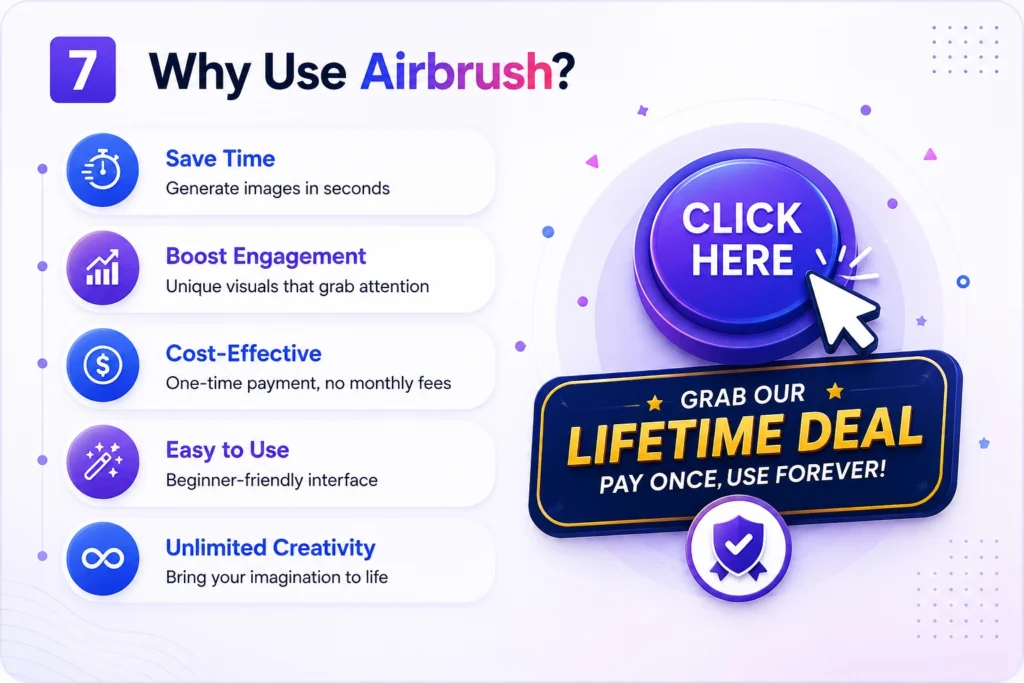 7 Why Use Airbrush?

Save Time
Generate images in seconds

Boost Engagement
Unique visuals that grab attention

Cost-Effective
One-time payment, no monthly fees

Easy to Use
Beginner-friendly interface

Unlimited Creativity
Bring your imagination to life

CLICK HERE

GRAB OUR
LIFETIME DEAL
PAY ONCE, USE FOREVER!